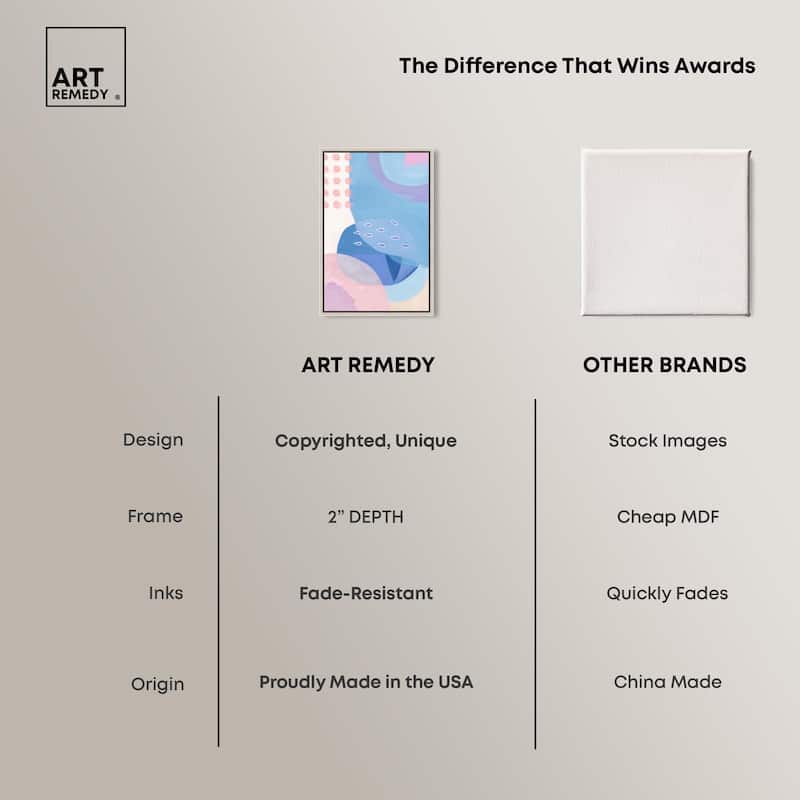 ART REMEDY ®

The Difference That Wins Awards

| | ART REMEDY | OTHER BRANDS |
|---|---|---|
| Design | Copyrighted, Unique | Stock Images |
| Frame | 2" DEPTH | Cheap MDF |
| Inks | Fade-Resistant | Quickly Fades |
| Origin | Proudly Made in the USA | China Made |